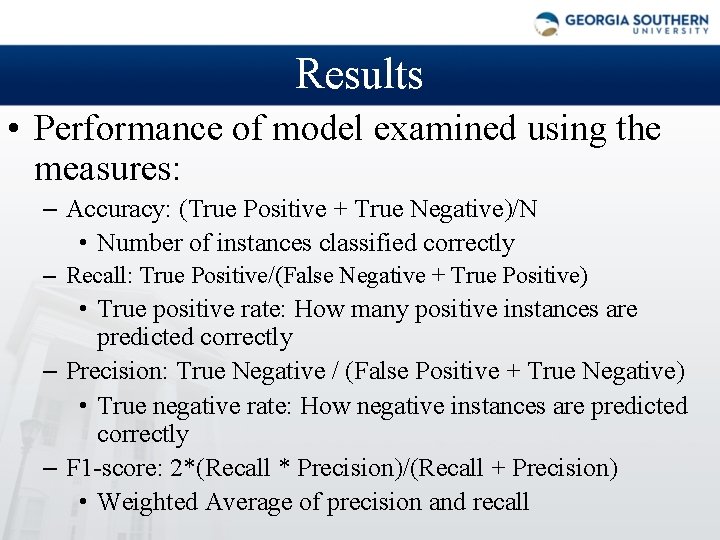 GEORGIA SOUTHERN UNIVERSITY

Results

• Performance of model examined using the measures:

– Accuracy: (True Positive + True Negative)/N

• Number of instances classified correctly

– Recall: True Positive/(False Negative + True Positive)

• True positive rate: How many positive instances are predicted correctly

– Precision: True Negative / (False Positive + True Negative)

• True negative rate: How negative instances are predicted correctly

– F1-score: 2*(Recall * Precision)/(Recall + Precision)

• Weighted Average of precision and recall